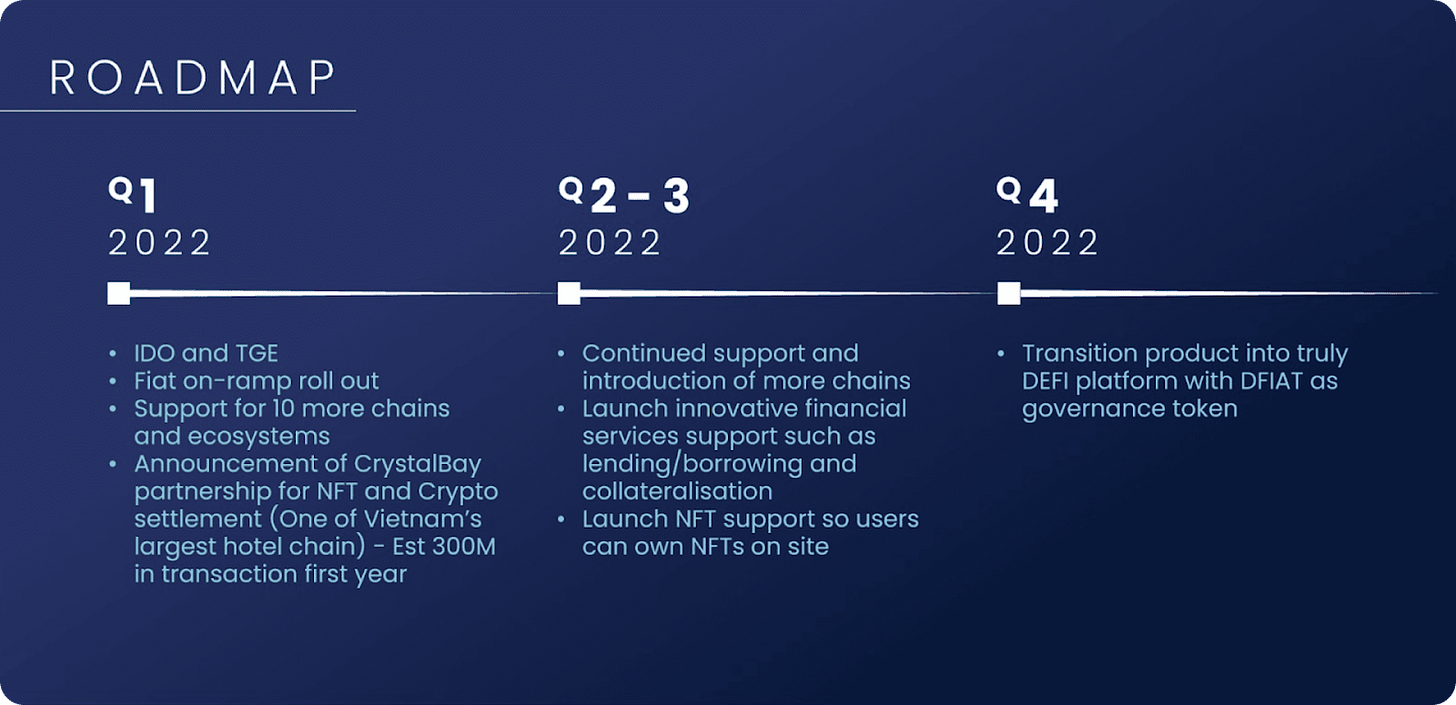 ROADMAP

Q1
2022

• IDO and TGE
• Fiat on-ramp roll out
• Support for 10 more chains and ecosystems
• Announcement of CrystalBay partnership for NFT and Crypto settlement (One of Vietnam's largest hotel chain) - Est 300M in transaction first year

Q2 – 3
2022

• Continued support and introduction of more chains
• Launch innovative financial services support such as lending/borrowing and collateralisation
• Launch NFT support so users can own NFTs on site

Q4
2022

• Transition product into truly DEFI platform with DFIAT as governance token